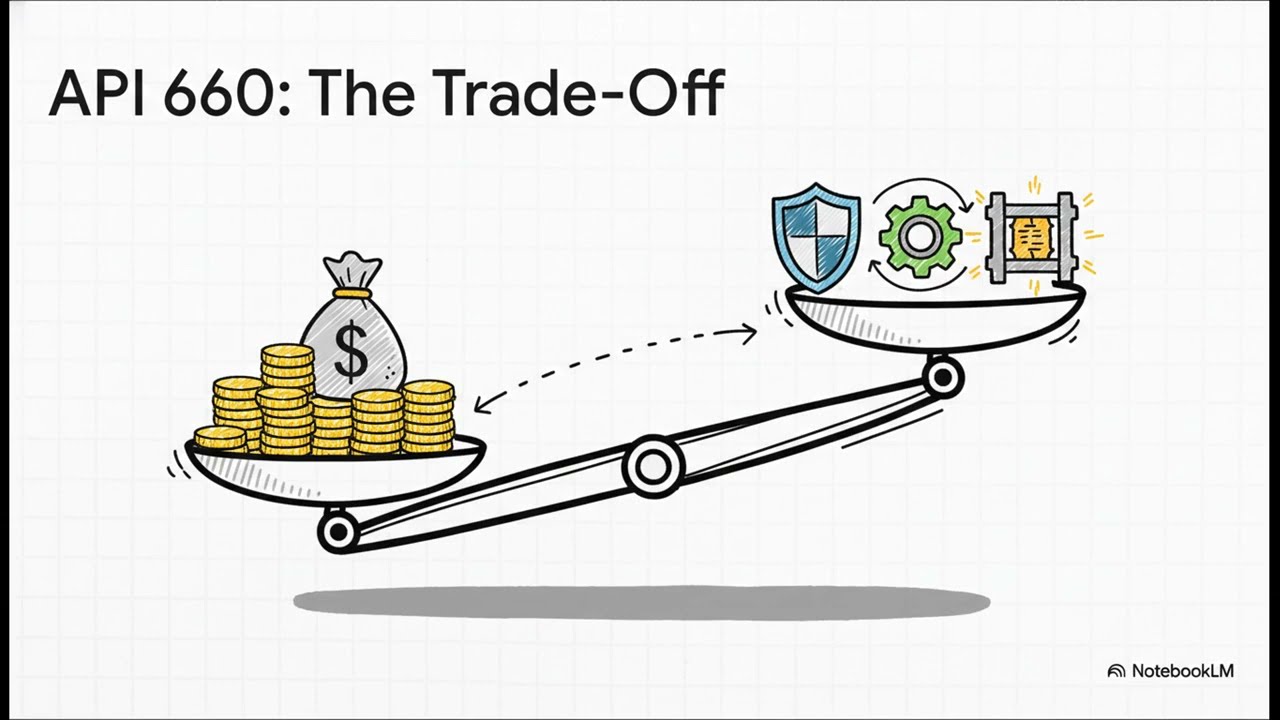 API 660: The Trade-Off

$

NotebookLM